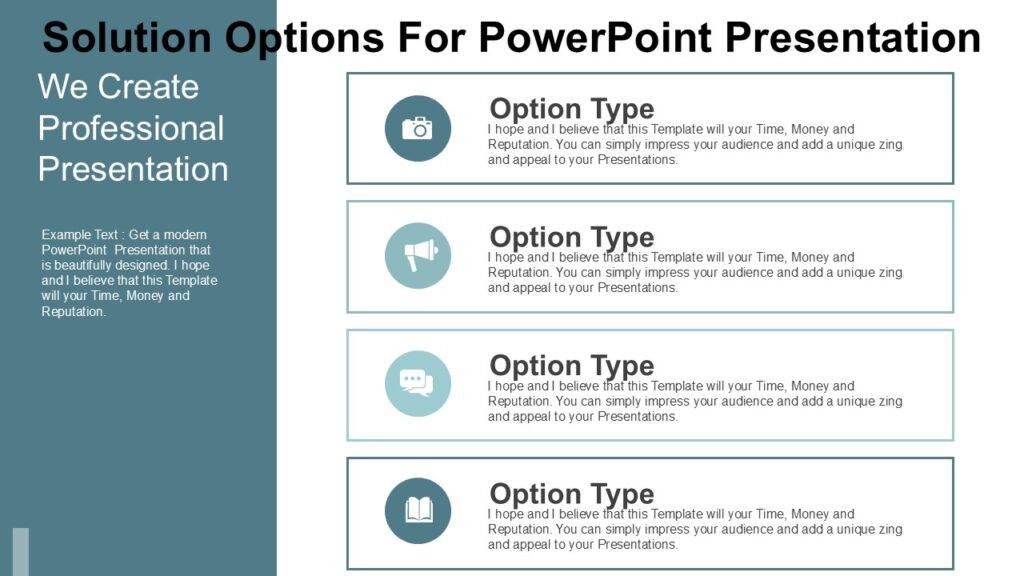 Solution Options For PowerPoint Presentation

We Create Professional Presentation

Example Text : Get a modern PowerPoint Presentation that is beautifully designed. I hope and I believe that this Template will your Time, Money and Reputation.

Option Type
I hope and I believe that this Template will your Time, Money and Reputation. You can simply impress your audience and add a unique zing and appeal to your Presentations.

Option Type
I hope and I believe that this Template will your Time, Money and Reputation. You can simply impress your audience and add a unique zing and appeal to your Presentations.

Option Type
I hope and I believe that this Template will your Time, Money and Reputation. You can simply impress your audience and add a unique zing and appeal to your Presentations.

Option Type
I hope and I believe that this Template will your Time, Money and Reputation. You can simply impress your audience and add a unique zing and appeal to your Presentations.